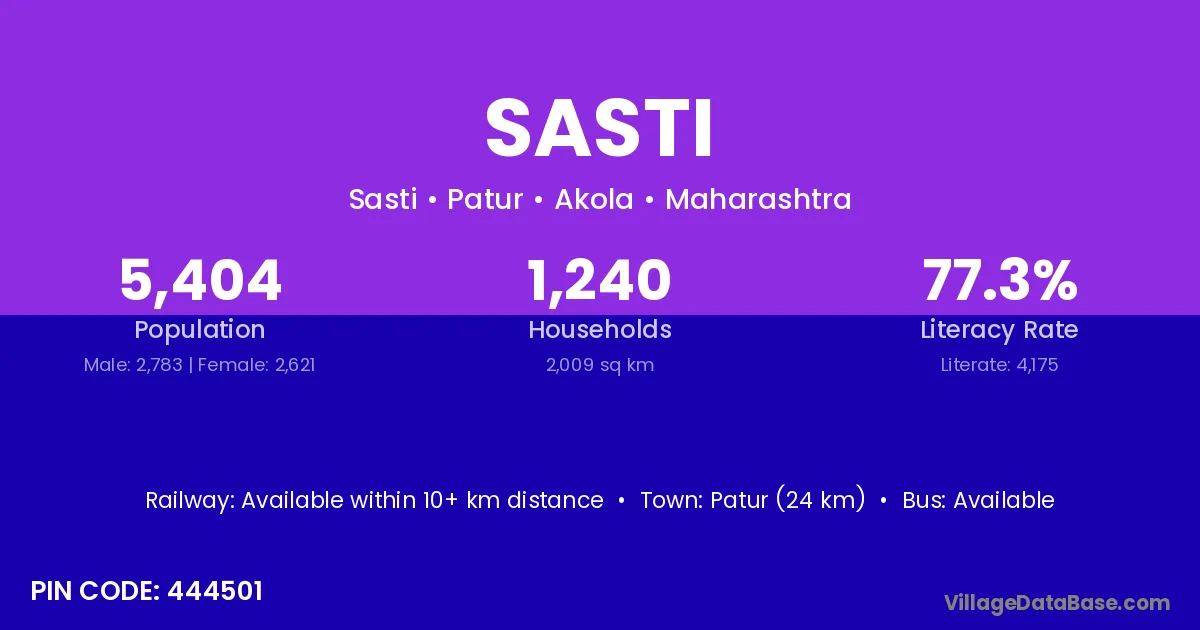 SASTI

Sasti • Patur • Akola • Maharashtra

5,404
Population
Male: 2,783 | Female: 2,621

1,240
Households
2,009 sq km

77.3%
Literacy Rate
Literate: 4,175

Railway: Available within 10+ km distance • Town: Patur (24 km) • Bus: Available

PIN CODE: 444501

VillageDataBase.com